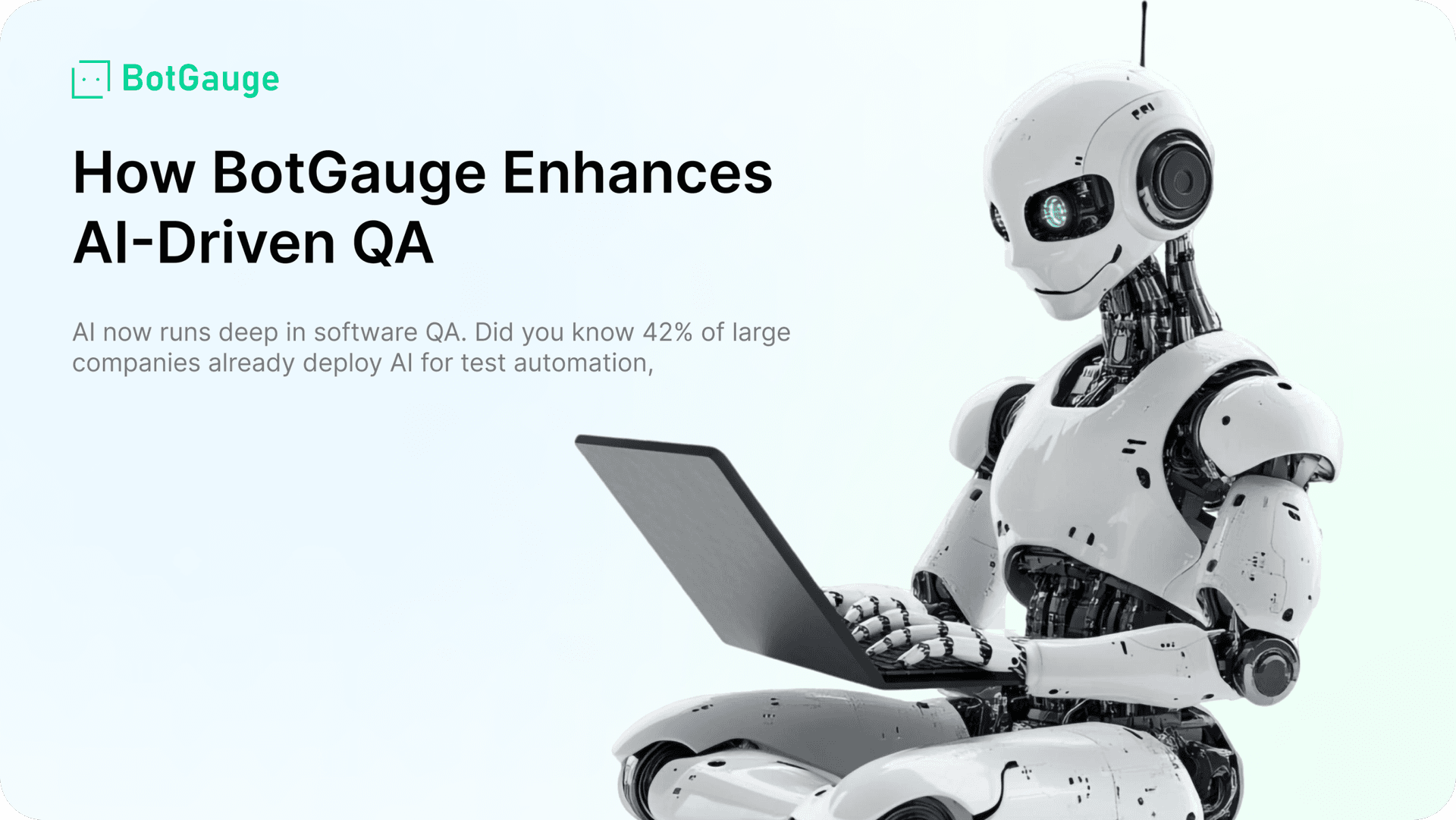 BotGauge

How BotGauge Enhances AI-Driven QA

AI now runs deep in software QA. Did you know 42% of large companies already deploy AI for test automation,